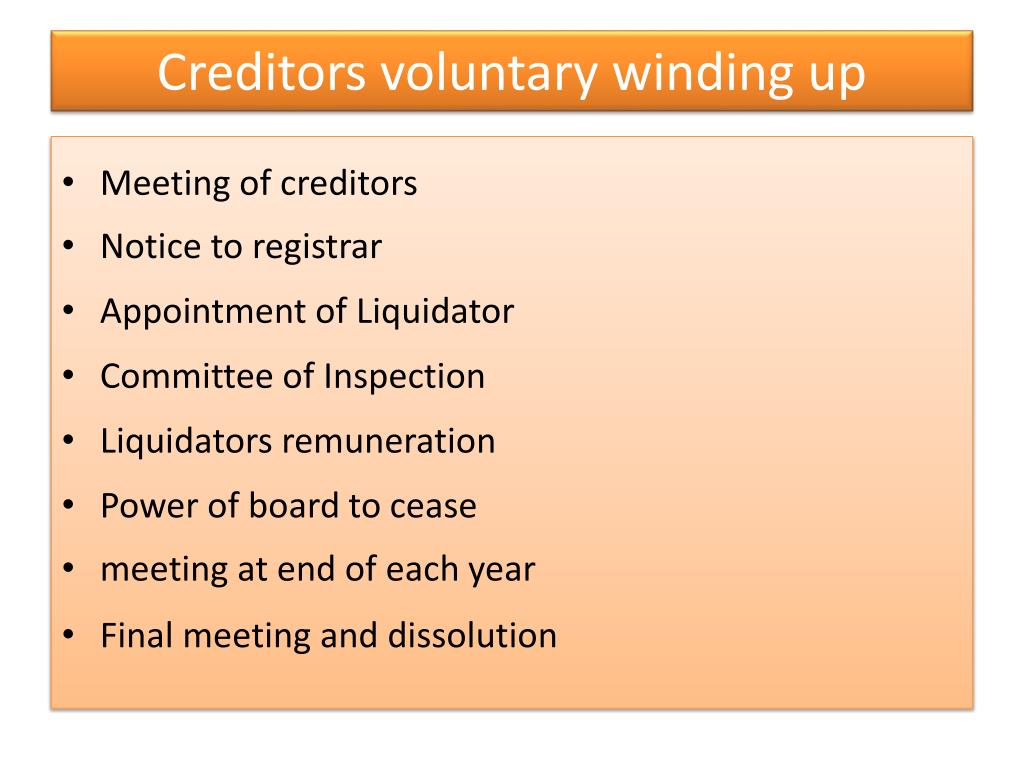 Creditors voluntary winding up

• Meeting of creditors
• Notice to registrar
• Appointment of Liquidator
• Committee of Inspection
• Liquidators remuneration
• Power of board to cease
• meeting at end of each year
• Final meeting and dissolution